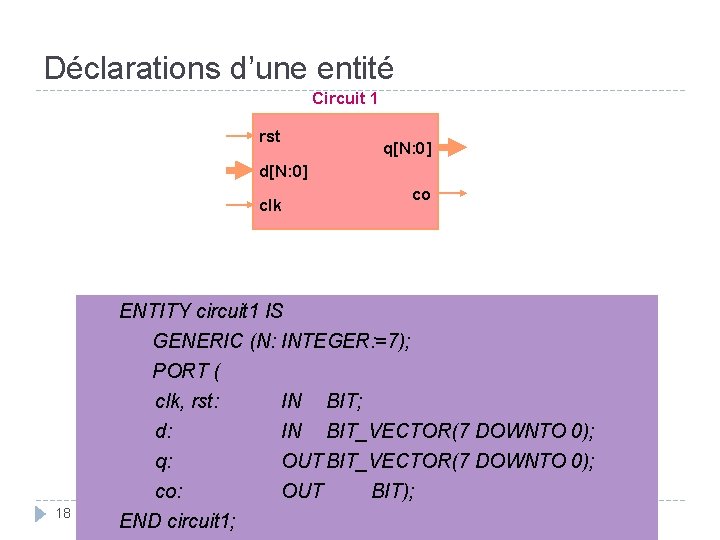 Déclarations d'une entité

Circuit 1

rst
d[N:0]
clk
q[N:0]
co

ENTITY circuit1 IS
GENERIC (N: INTEGER:=7);
PORT (
clk, rst: IN BIT;
d: IN BIT_VECTOR(7 DOWNTO 0);
q: OUT BIT_VECTOR(7 DOWNTO 0);
co: OUT BIT);
END circuit1;

18